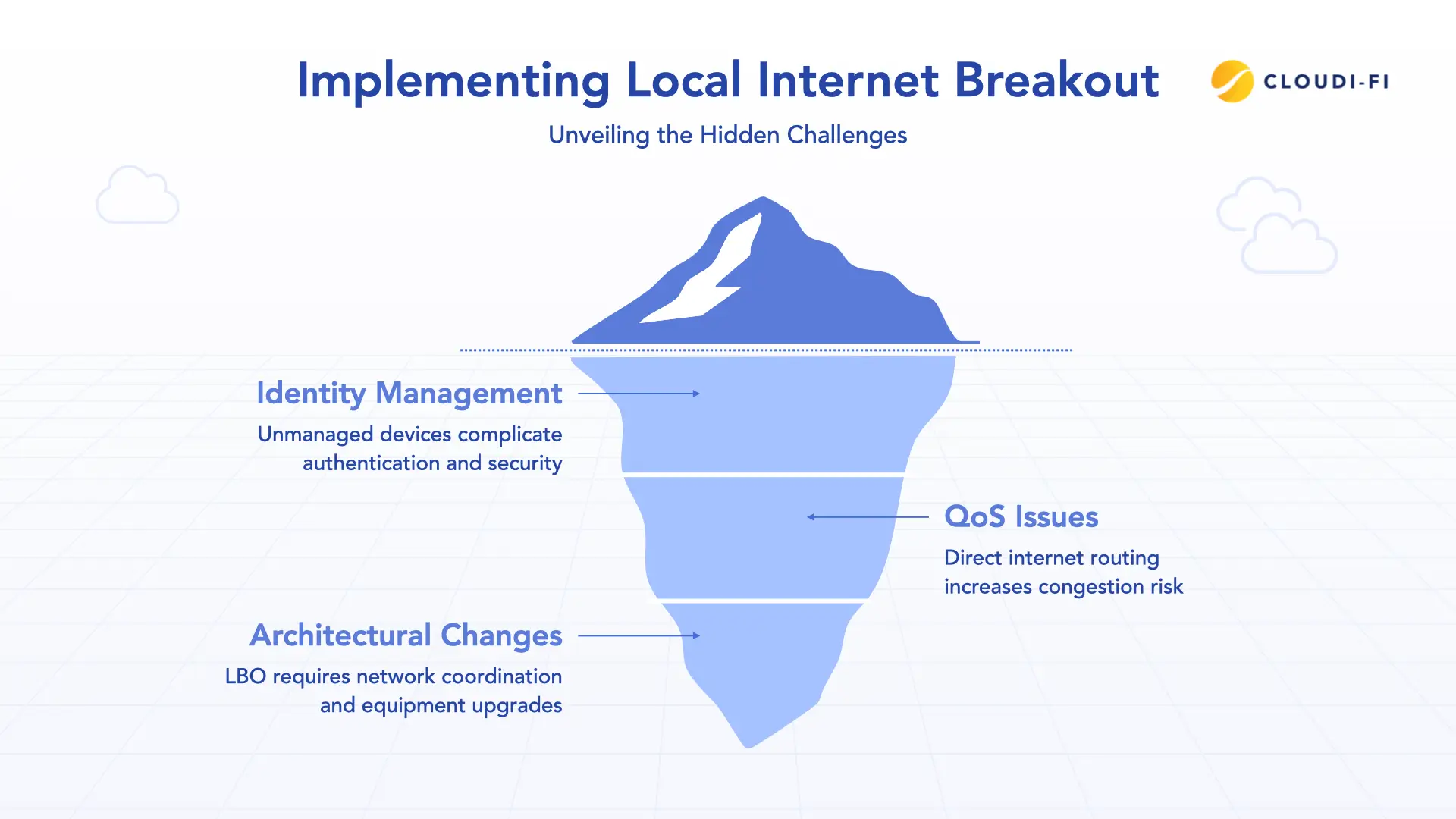 Implementing Local Internet Breakout

CLOUDI-FI

Unveiling the Hidden Challenges

Identity Management

Unmanaged devices complicate authentication and security

QoS Issues

Direct internet routing increases congestion risk

Architectural Changes

LBO requires network coordination and equipment upgrades